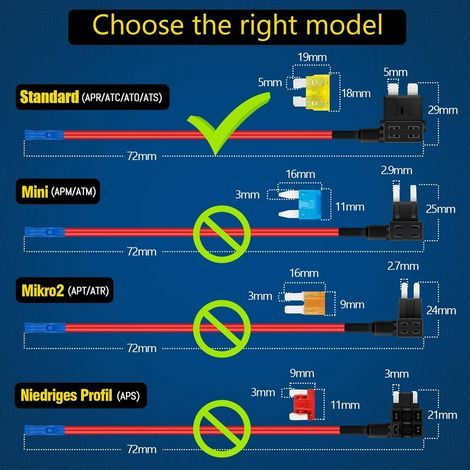 Choose the right model

Standard (APR/ATC/ATO/ATS)
19mm
5mm
18mm
5mm
29mm
72mm

Mini (APM/ATM)
16mm
3mm
11mm
2.9mm
25mm
72mm

Mikro2 (APT/ATR)
16mm
3mm
9mm
2.7mm
24mm
72mm

Niedriges Profil (APS)
9mm
3mm
11mm
3mm
21mm
72mm